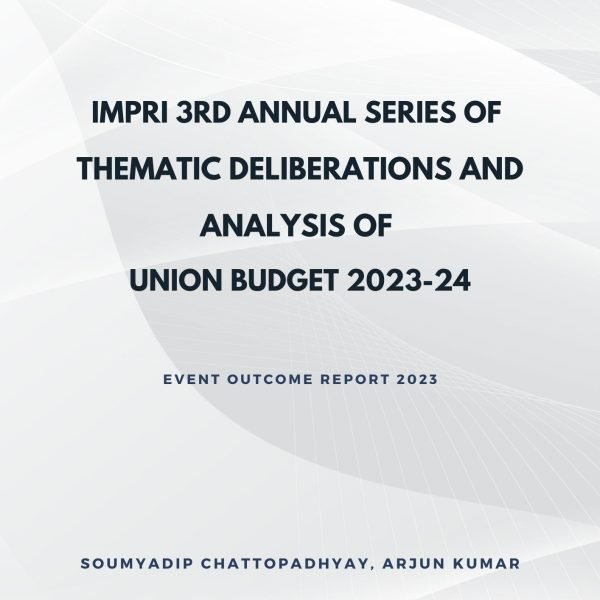 IMPRI 3RD ANNUAL SERIES OF THEMATIC DELIBERATIONS AND ANALYSIS OF UNION BUDGET 2023-24

EVENT OUTCOME REPORT 2023

SOUMYADIP CHATTOPADHYAY, ARJUN KUMAR